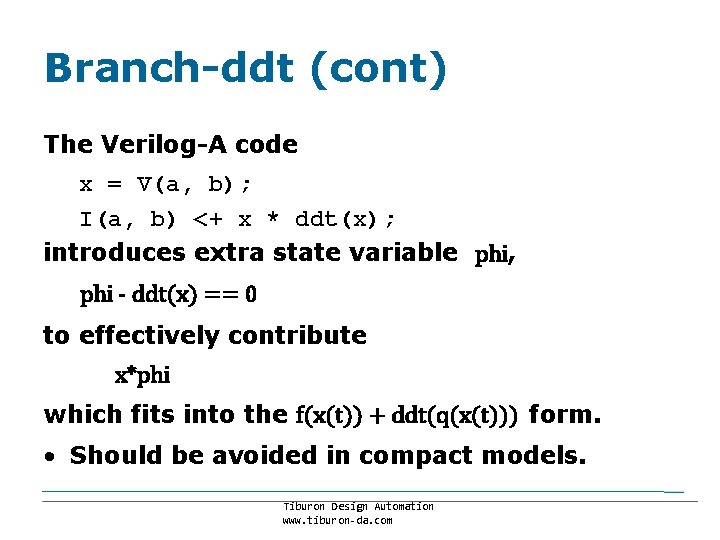 Branch-ddt (cont)

The Verilog-A code

x = V(a, b);

I(a, b) <+ x * ddt(x);

introduces extra state variable phi,

phi - ddt(x) == 0

to effectively contribute

x*phi

which fits into the f(x(t)) + ddt(q(x(t))) form.

• Should be avoided in compact models.

Tiburon Design Automation
www.tiburon-da.com